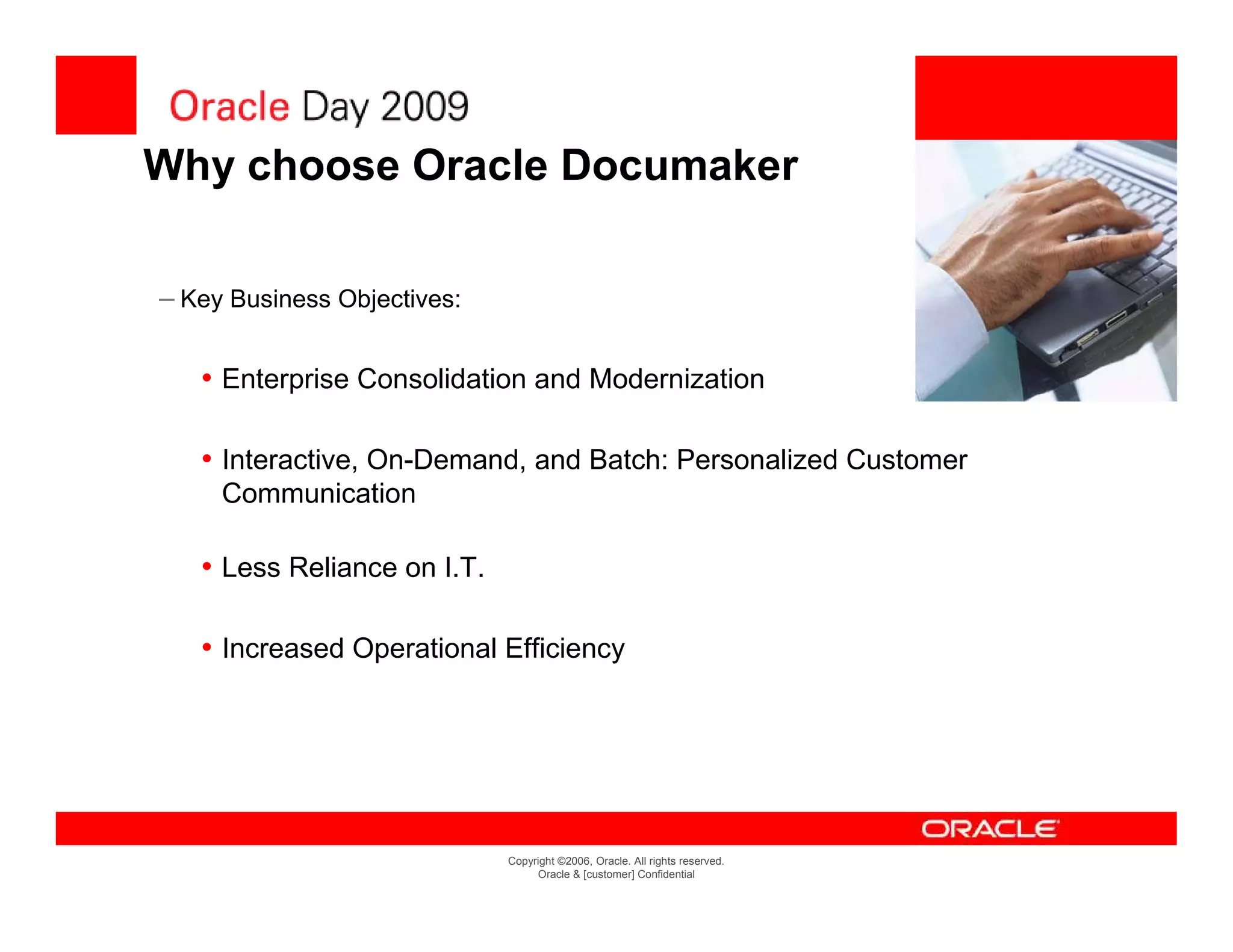 Oracle Day 2009

Why choose Oracle Documaker

– Key Business Objectives:

• Enterprise Consolidation and Modernization

• Interactive, On-Demand, and Batch: Personalized Customer Communication

• Less Reliance on I.T.

• Increased Operational Efficiency

ORACLE

Copyright ©2006, Oracle. All rights reserved.
Oracle & [customer] Confidential